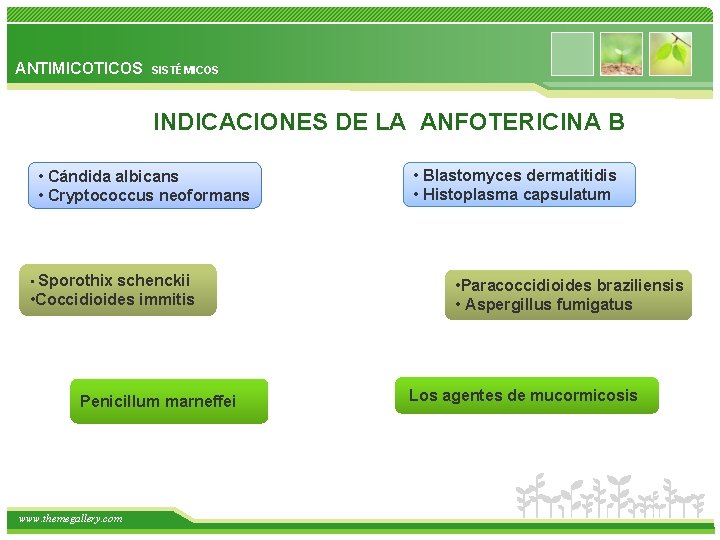 ANTIMICOTICOS SISTÉMICOS

INDICACIONES DE LA ANFOTERICINA B

• Cándida albicans
• Cryptococcus neoformans

• Blastomyces dermatitidis
• Histoplasma capsulatum

• Sporothix schenckii
•Coccidioides immitis

•Paracoccidioides braziliensis
• Aspergillus fumigatus

Penicillum marneffei

Los agentes de mucormicosis

www.themegallery.com